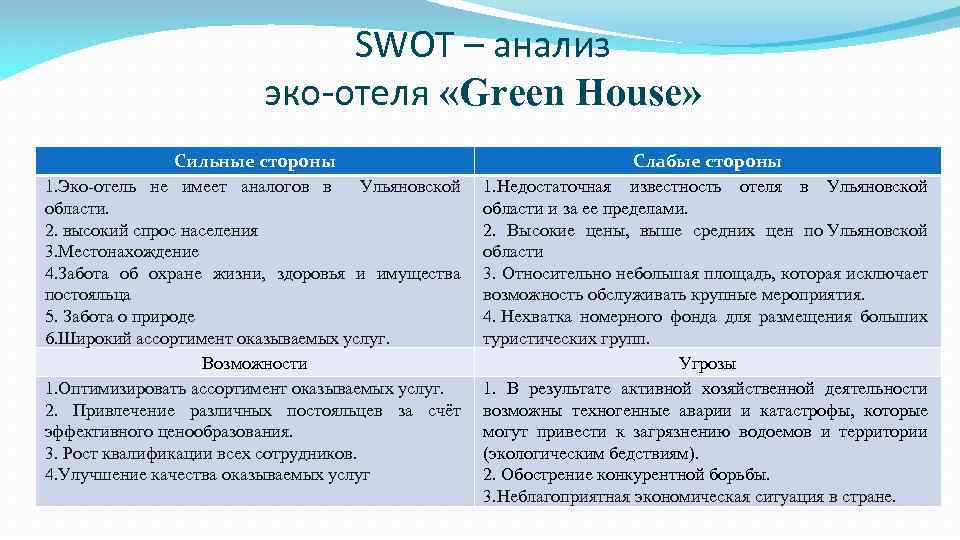 SWOT – анализ
эко-отеля «Green House»

| Сильные стороны | Слабые стороны |
|---|---|
| 1.Эко-отель не имеет аналогов в Ульяновской области. 2. высокий спрос населения 3.Местонахождение 4.Забота об охране жизни, здоровья и имущества постояльца 5. Забота о природе 6.Широкий ассортимент оказываемых услуг. | 1.Недостаточная известность отеля в Ульяновской области и за ее пределами. 2. Высокие цены, выше средних цен по Ульяновской области 3. Относительно небольшая площадь, которая исключает возможность обслуживать крупные мероприятия. 4. Нехватка номерного фонда для размещения больших туристических групп. |
| Возможности | Угрозы |
| 1.Оптимизировать ассортимент оказываемых услуг. 2. Привлечение различных постояльцев за счёт эффективного ценообразования. 3. Рост квалификации всех сотрудников. 4.Улучшение качества оказываемых услуг | 1. В результате активной хозяйственной деятельности возможны техногенные аварии и катастрофы, которые могут привести к загрязнению водоемов и территории (экологическим бедствиям). 2. Обострение конкурентной борьбы. 3.Неблагоприятная экономическая ситуация в стране. |